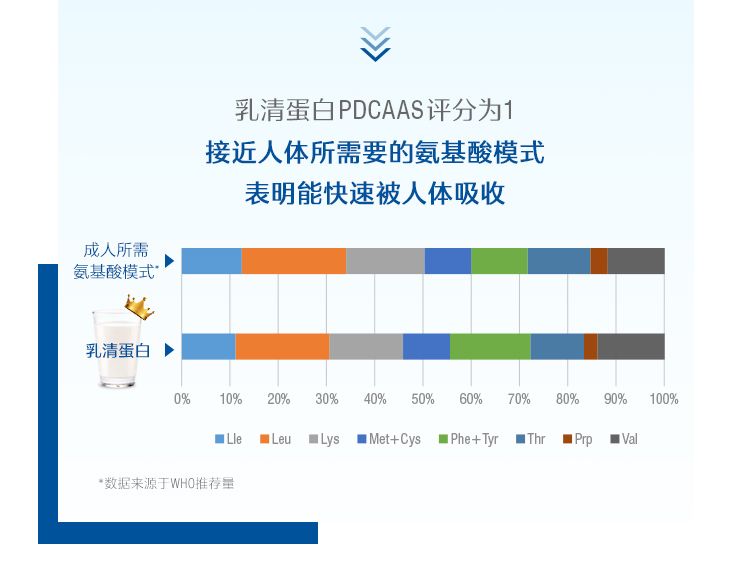 乳清蛋白PDCAAS评分为1
接近人体所需要的氨基酸模式
表明能快速被人体吸收

成人所需氨基酸模式*

乳清蛋白

0% 10% 20% 30% 40% 50% 60% 70% 80% 90% 100%

Lle Leu Lys Met+Cys Phe+Tyr Thr Prp Val

*数据来源于WHO推荐量